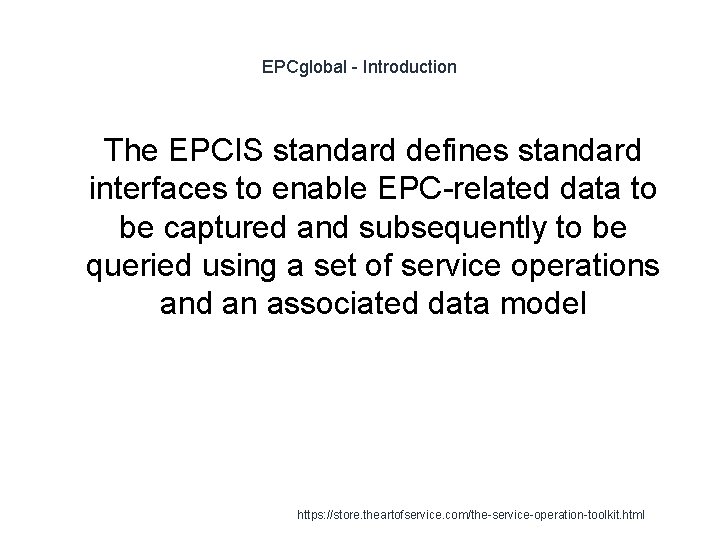 EPCglobal - Introduction

The EPCIS standard defines standard interfaces to enable EPC-related data to be captured and subsequently to be queried using a set of service operations and an associated data model

https://store.theartofservice.com/the-service-operation-toolkit.html